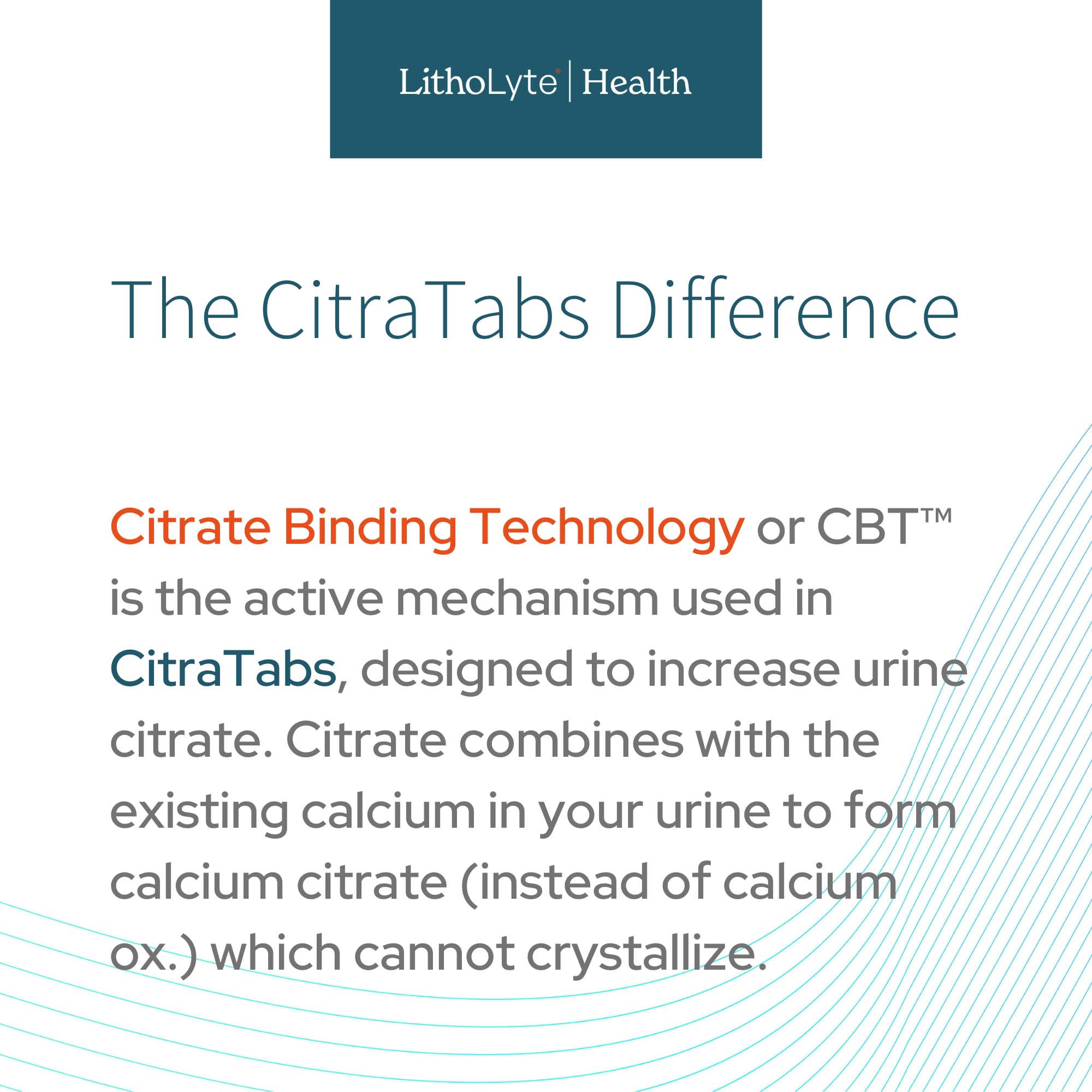 LithoLyte® | Health

The CitraTabs Difference

Citrate Binding Technology or CBT™ is the active mechanism used in CitraTabs, designed to increase urine citrate. Citrate combines with the existing calcium in your urine to form calcium citrate (instead of calcium ox.) which cannot crystallize.